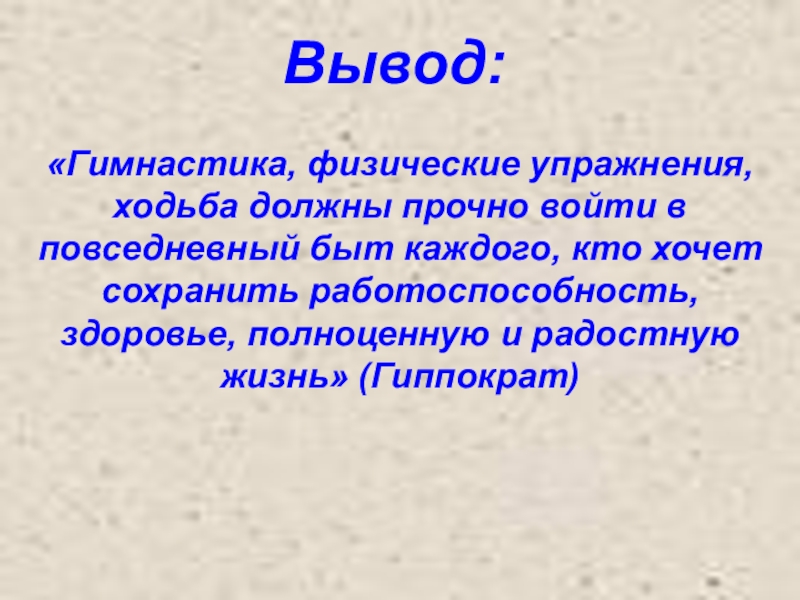 Вывод:

«Гимнастика, физические упражнения, ходьба должны прочно войти в повседневный быт каждого, кто хочет сохранить работоспособность, здоровье, полноценную и радостную жизнь» (Гиппократ)